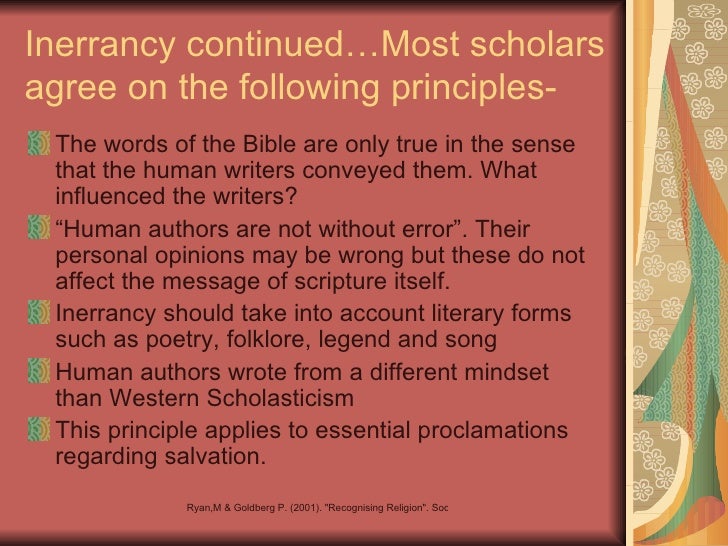 Inerrancy continued…Most scholars agree on the following principles-

The words of the Bible are only true in the sense that the human writers conveyed them. What influenced the writers?

“Human authors are not without error”. Their personal opinions may be wrong but these do not affect the message of scripture itself.

Inerrancy should take into account literary forms such as poetry, folklore, legend and song

Human authors wrote from a different mindset than Western Scholasticism

This principle applies to essential proclamations regarding salvation.

Ryan,M & Goldberg P. (2001). "Recognising Religion". Soc